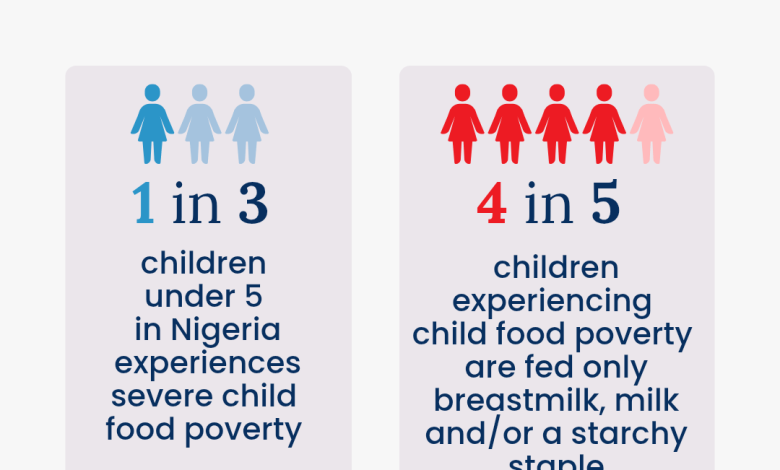 1 in 3

children under 5 in Nigeria experiences severe child food poverty

4 in 5

children experiencing child food poverty are fed only breastmilk, milk and/or a starchy staple